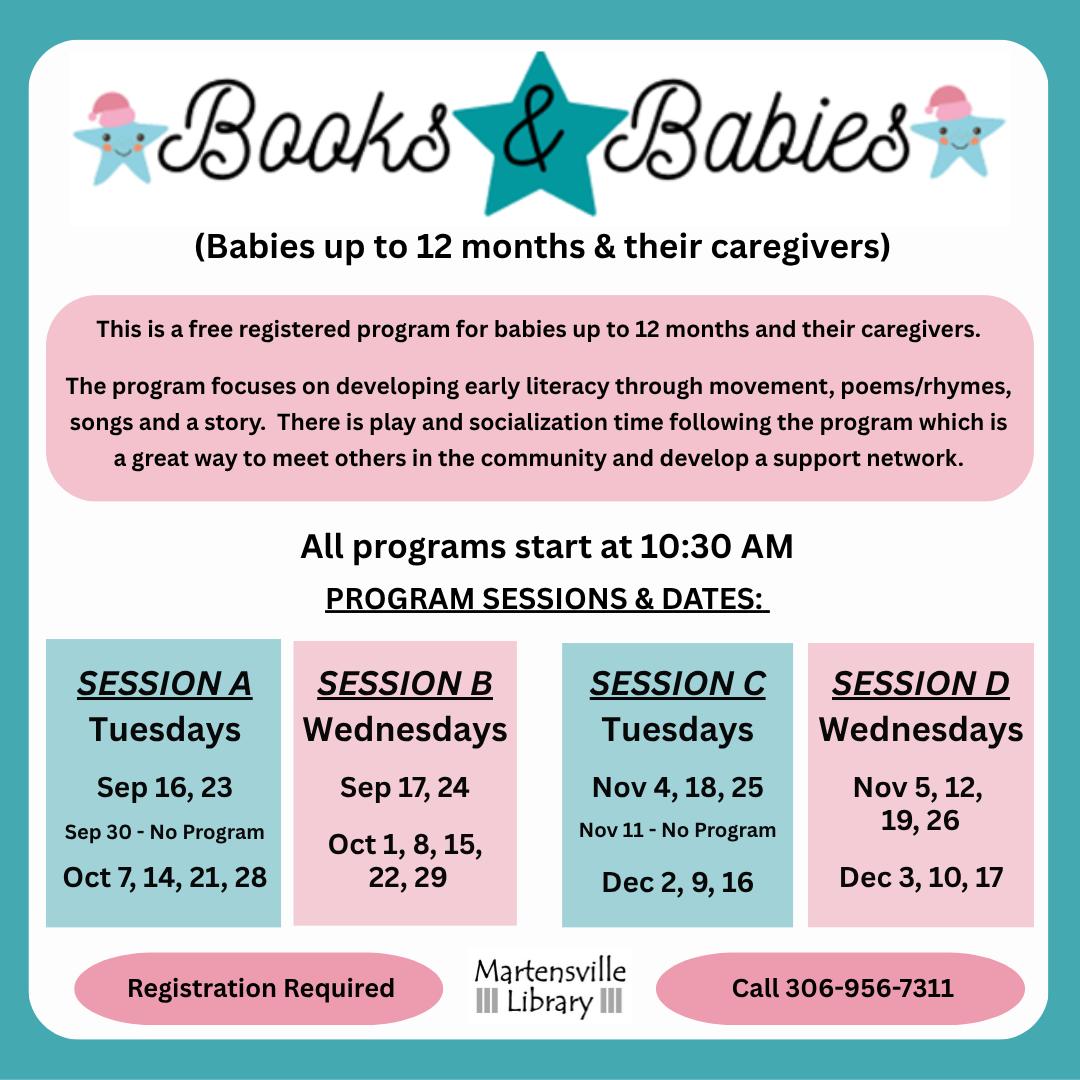 Books & Babies

(Babies up to 12 months & their caregivers)

This is a free registered program for babies up to 12 months and their caregivers.

The program focuses on developing early literacy through movement, poems/rhymes, songs and a story. There is play and socialization time following the program which is a great way to meet others in the community and develop a support network.

All programs start at 10:30 AM

PROGRAM SESSIONS & DATES:

SESSION A
Tuesdays
Sep 16, 23
Sep 30 - No Program
Oct 7, 14, 21, 28

SESSION B
Wednesdays
Sep 17, 24
Oct 1, 8, 15, 22, 29

SESSION C
Tuesdays
Nov 4, 18, 25
Nov 11 - No Program
Dec 2, 9, 16

SESSION D
Wednesdays
Nov 5, 12, 19, 26
Dec 3, 10, 17

Registration Required

Martensville Library

Call 306-956-7311